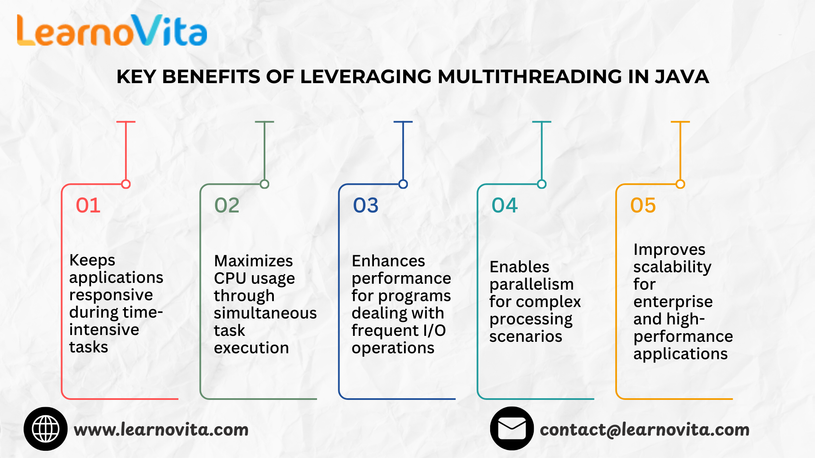 LearnoVita

KEY BENEFITS OF LEVERAGING MULTITHREADING IN JAVA

01

Keeps applications responsive during time-intensive tasks

02

Maximizes CPU usage through simultaneous task execution

03

Enhances performance for programs dealing with frequent I/O operations

04

Enables parallelism for complex processing scenarios

05

Improves scalability for enterprise and high-performance applications

www.learnovita.com

contact@learnovita.com